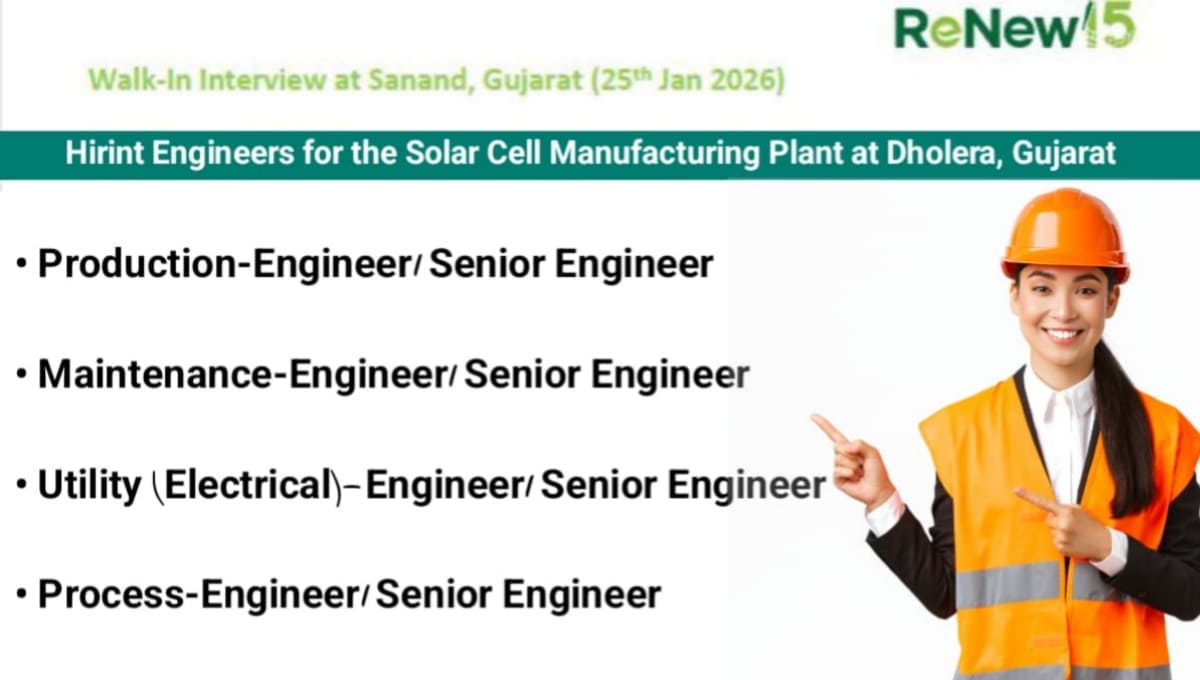 ReNew 15

Walk-In Interview at Sanand, Gujarat (25th Jan 2026)

Hirint Engineers for the Solar Cell Manufacturing Plant at Dholera, Gujarat

• Production-Engineer/ Senior Engineer

• Maintenance-Engineer/ Senior Engineer

• Utility (Electrical)-Engineer/ Senior Engineer

• Process-Engineer/ Senior Engineer